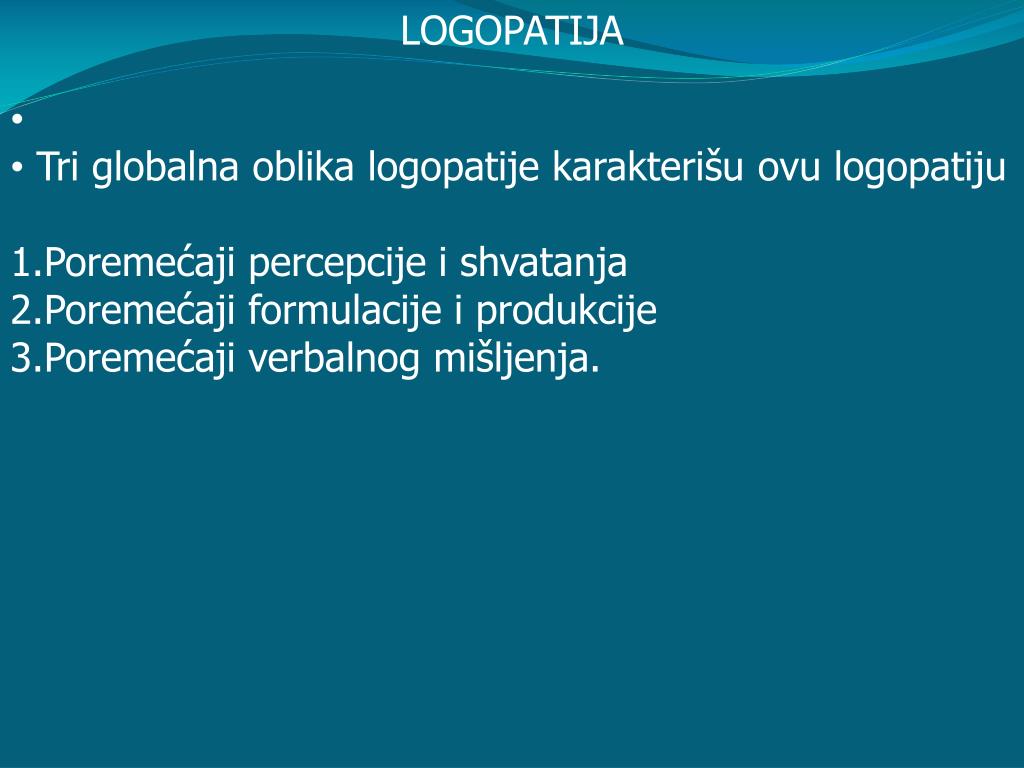 LOGOPATIJA

•

• Tri globalna oblika logopatije karakterišu ovu logopatiju

1.Poremećaji percepcije i shvatanja
2.Poremećaji formulacije i produkcije
3.Poremećaji verbalnog mišljenja.